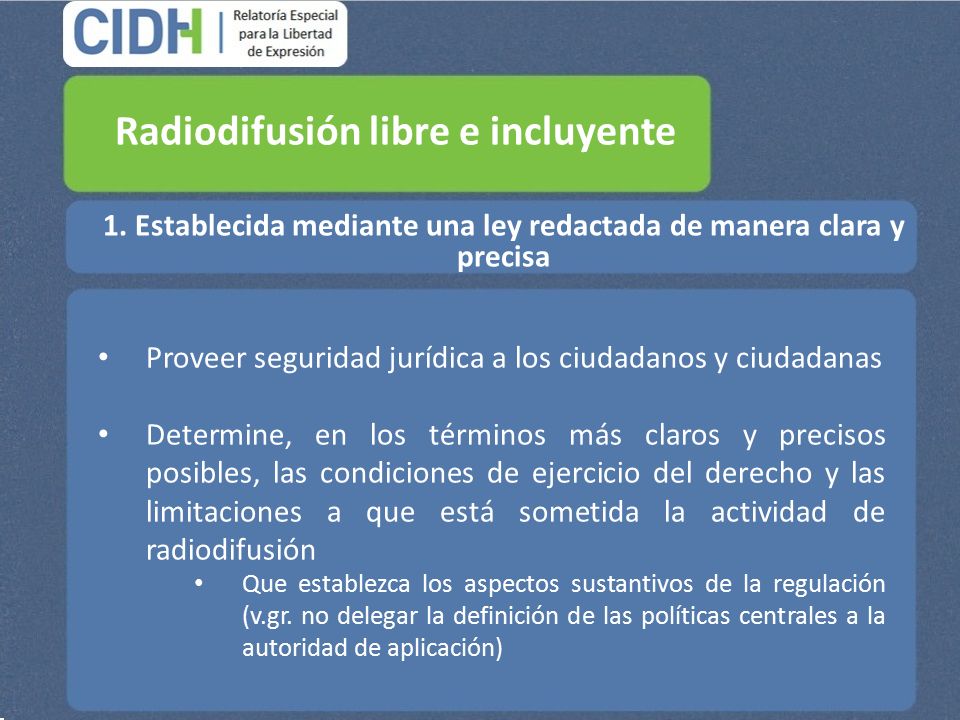 CIDH Relatoría Especial para la Libertad de Expresión

Radiodifusión libre e incluyente

1. Establecida mediante una ley redactada de manera clara y precisa

• Proveer seguridad jurídica a los ciudadanos y ciudadanas

• Determine, en los términos más claros y precisos posibles, las condiciones de ejercicio del derecho y las limitaciones a que está sometida la actividad de radiodifusión

• Que establezca los aspectos sustantivos de la regulación (v.gr. no delegar la definición de las políticas centrales a la autoridad de aplicación)